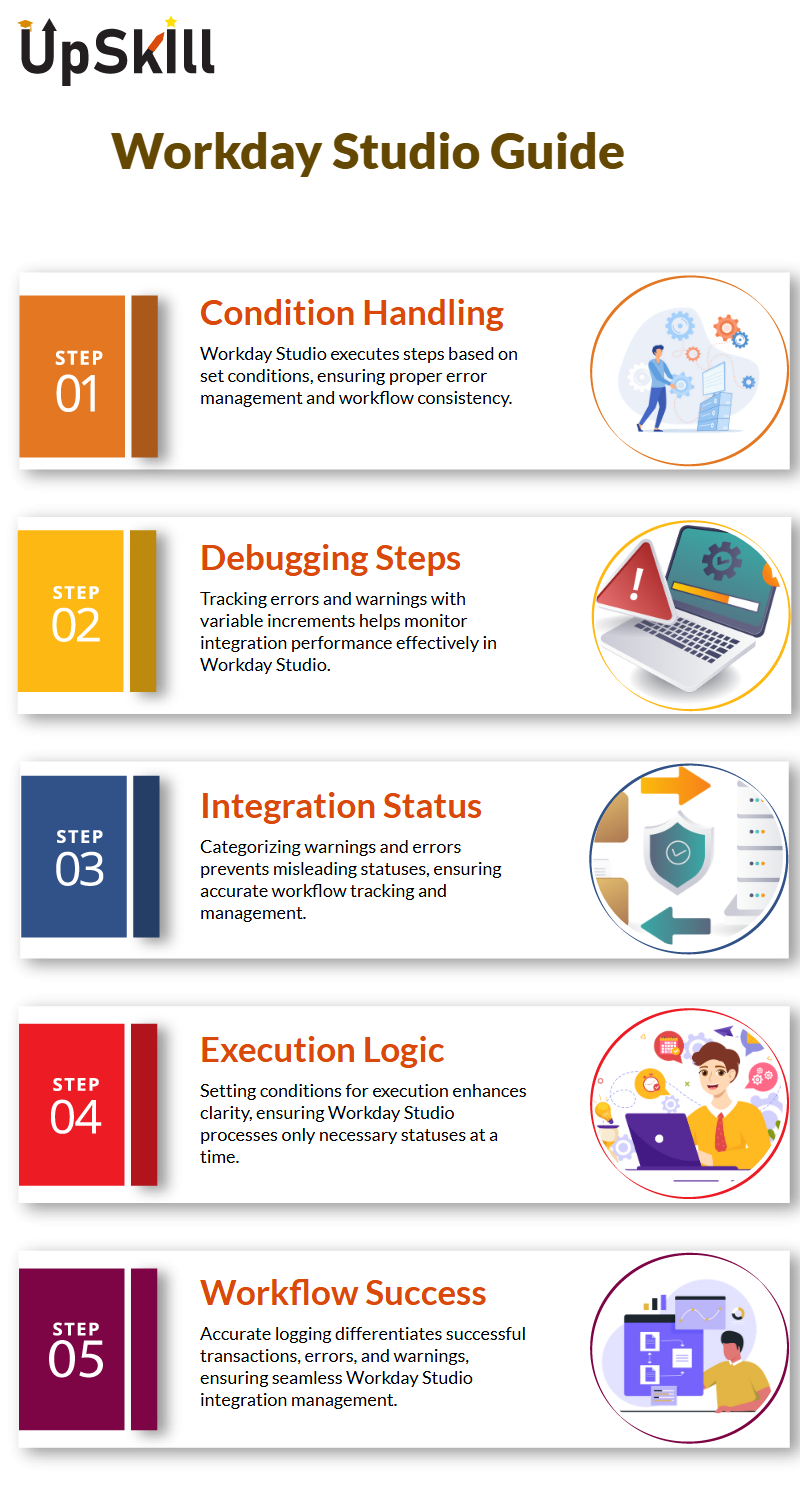 UpSkill

Workday Studio Guide

STEP 01

Condition Handling

Workday Studio executes steps based on set conditions, ensuring proper error management and workflow consistency.

STEP 02

Debugging Steps

Tracking errors and warnings with variable increments helps monitor integration performance effectively in Workday Studio.

STEP 03

Integration Status

Categorizing warnings and errors prevents misleading statuses, ensuring accurate workflow tracking and management.

STEP 04

Execution Logic

Setting conditions for execution enhances clarity, ensuring Workday Studio processes only necessary statuses at a time.

STEP 05

Workflow Success

Accurate logging differentiates successful transactions, errors, and warnings, ensuring seamless Workday Studio integration management.